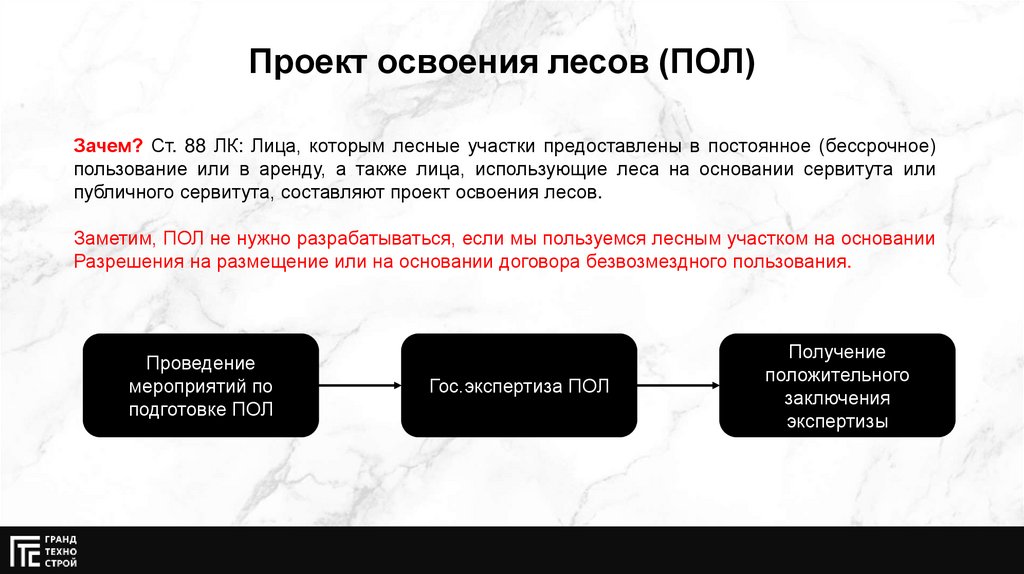 Проект освоения лесов (ПОЛ)

Зачем? Ст. 88 ЛК: Лица, которым лесные участки предоставлены в постоянное (бессрочное) пользование или в аренду, а также лица, использующие леса на основании сервитута или публичного сервитута, составляют проект освоения лесов.

Заметим, ПОЛ не нужно разрабатываться, если мы пользуемся лесным участком на основании Разрешения на размещение или на основании договора безвозмездного пользования.

Проведение мероприятий по подготовке ПОЛ

Гос.экспертиза ПОЛ

Получение положительного заключения экспертизы

ГРАНД ТЕХНО СТРОЙ